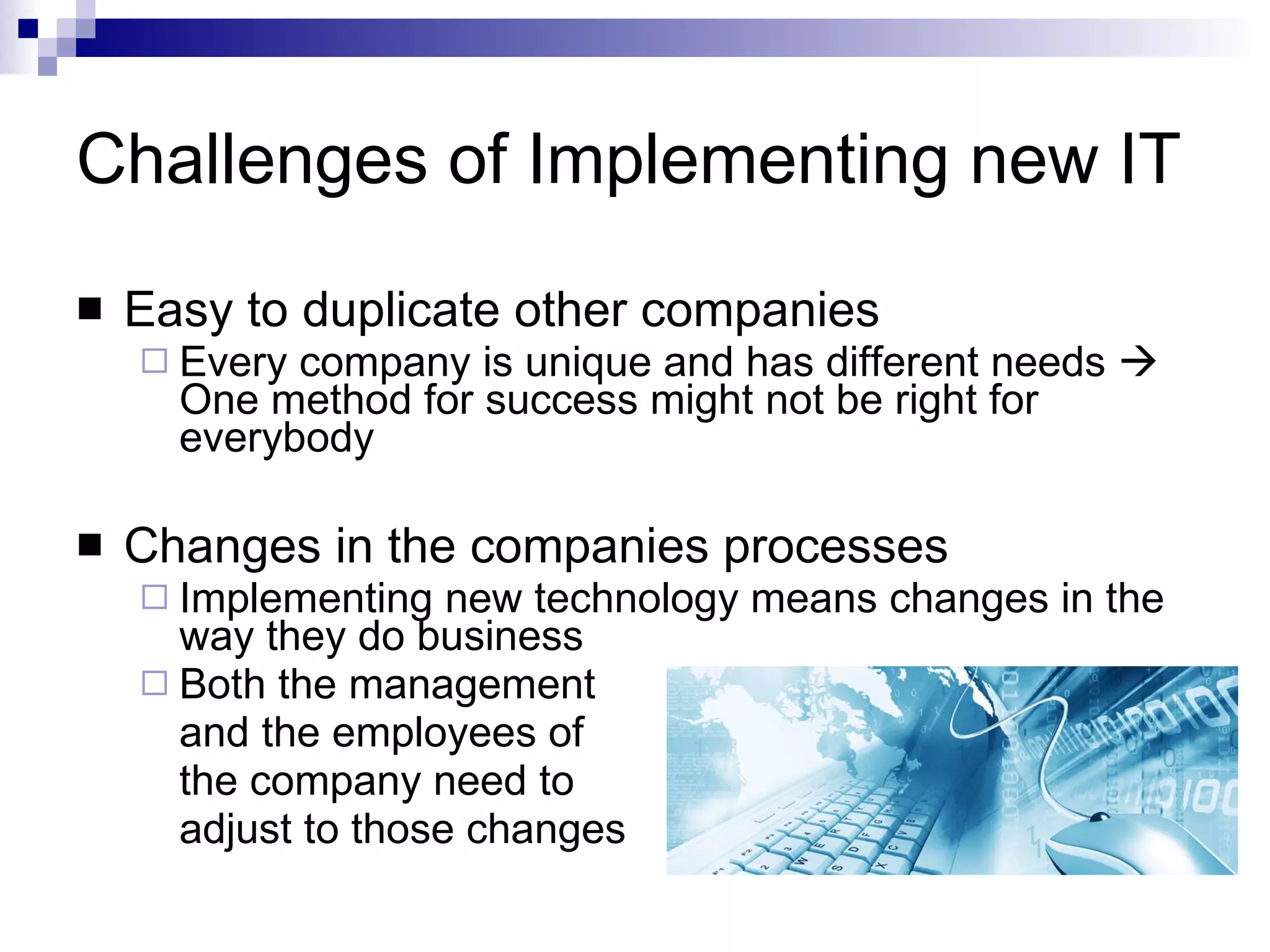 Challenges of Implementing new IT

■ Easy to duplicate other companies
□ Every company is unique and has different needs → One method for success might not be right for everybody

■ Changes in the companies processes
□ Implementing new technology means changes in the way they do business
□ Both the management and the employees of the company need to adjust to those changes